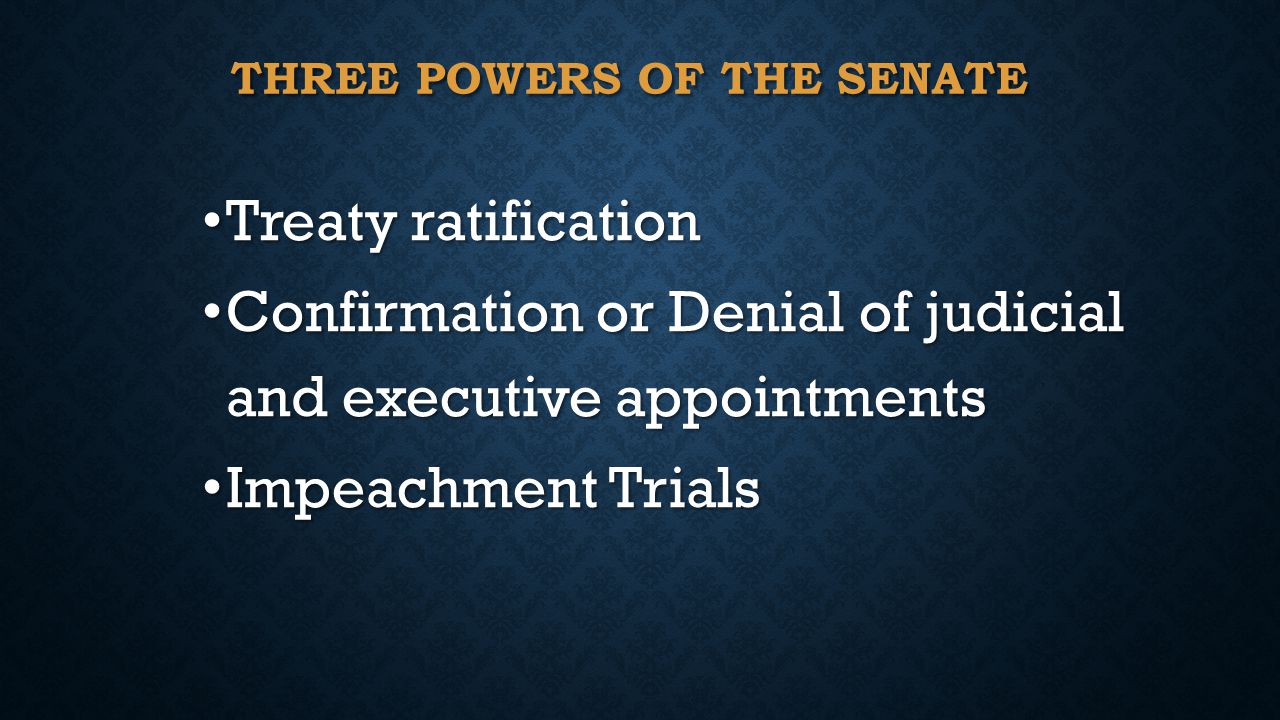 THREE POWERS OF THE SENATE

• Treaty ratification
• Confirmation or Denial of judicial and executive appointments
• Impeachment Trials